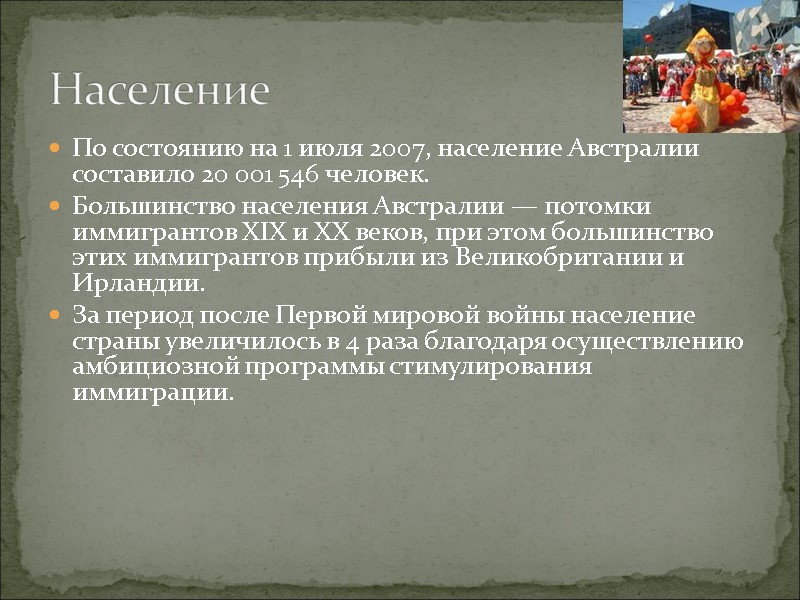 Население

По состоянию на 1 июля 2007, население Австралии составило 20 001 546 человек.

Большинство населения Австралии — потомки иммигрантов XIX и XX веков, при этом большинство этих иммигрантов прибыли из Великобритании и Ирландии.

За период после Первой мировой войны население страны увеличилось в 4 раза благодаря осуществлению амбициозной программы стимулирования иммиграции.